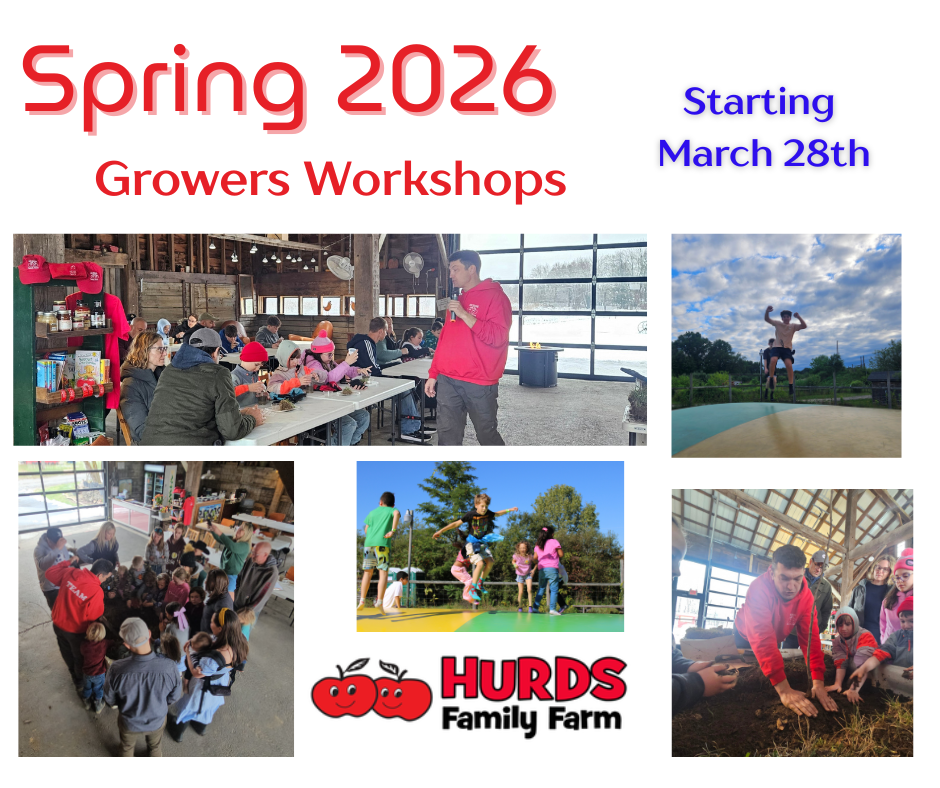 Spring 2026

Growers Workshops

Starting March 28th

HURDS Family Farm